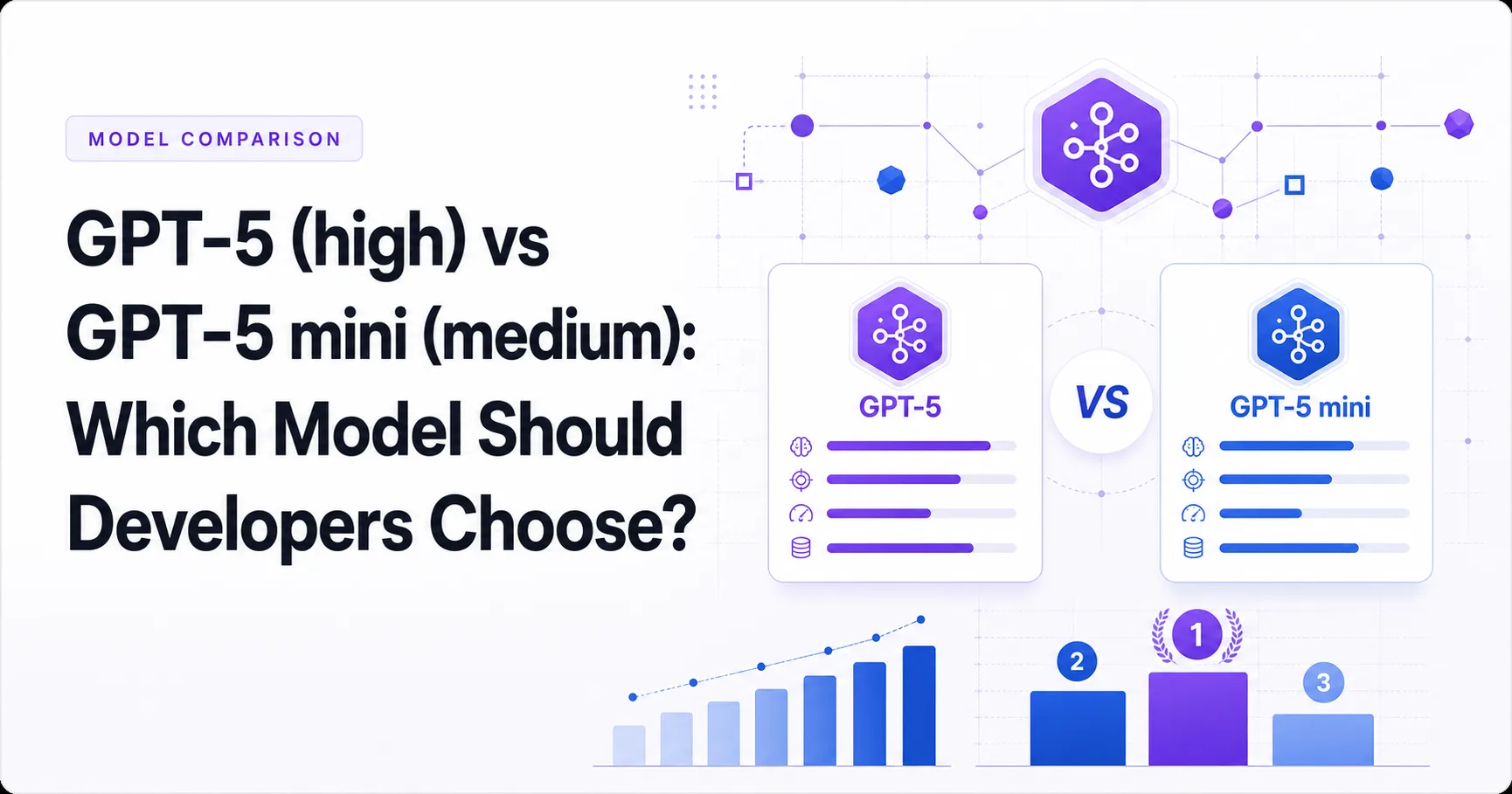 MODEL COMPARISON

GPT-5 (high) vs GPT-5 mini (medium): Which Model Should Developers Choose?

GPT-5

VS

GPT-5 mini

2

1

3